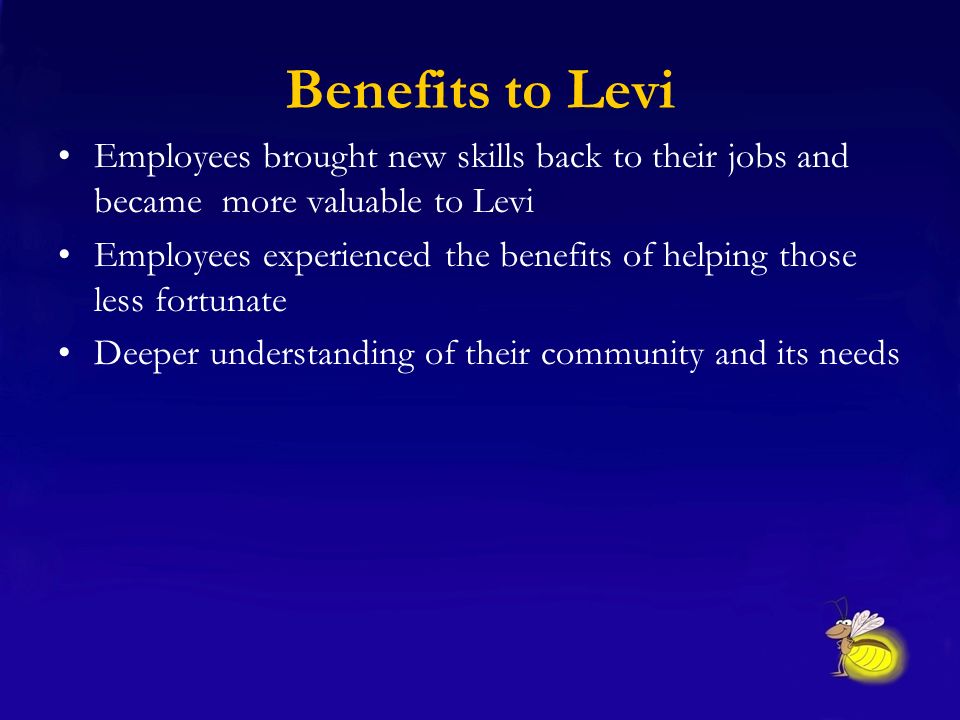 Benefits to Levi

• Employees brought new skills back to their jobs and became more valuable to Levi

• Employees experienced the benefits of helping those less fortunate

• Deeper understanding of their community and its needs